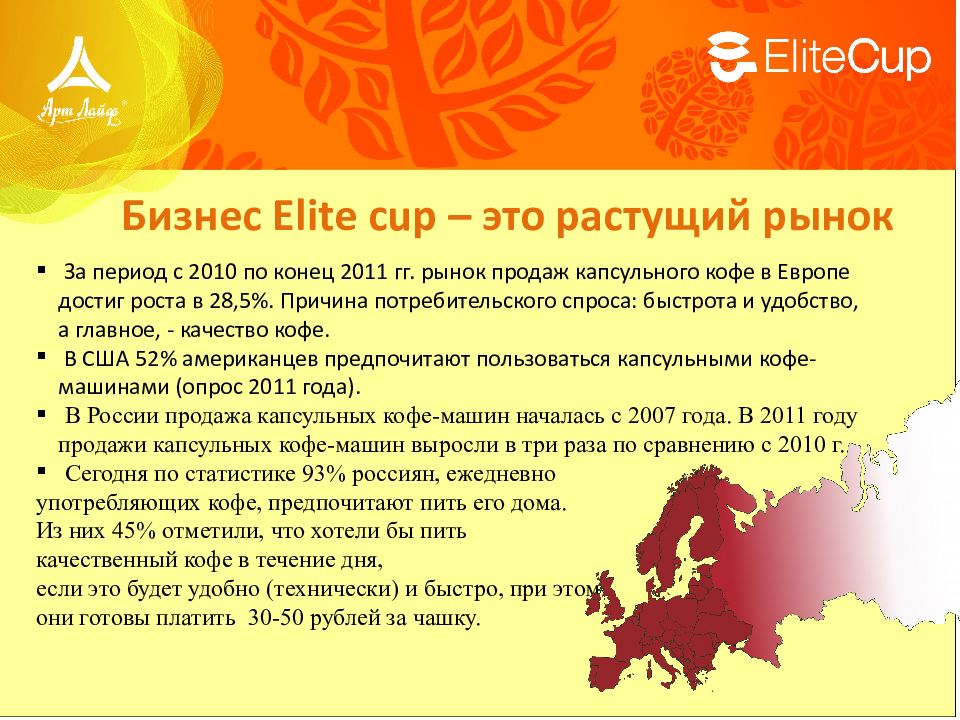 Арт Лайф

EliteCup

Бизнес Elite cup – это растущий рынок

▪ За период с 2010 по конец 2011 гг. рынок продаж капсульного кофе в Европе достиг роста в 28,5%. Причина потребительского спроса: быстрота и удобство, а главное, - качество кофе.

▪ В США 52% американцев предпочитают пользоваться капсульными кофе-машинами (опрос 2011 года).

▪ В России продажа капсульных кофе-машин началась с 2007 года. В 2011 году продажи капсульных кофе-машин выросли в три раза по сравнению с 2010 г.

▪ Сегодня по статистике 93% россиян, ежедневно употребляющих кофе, предпочитают пить его дома. Из них 45% отметили, что хотели бы пить качественный кофе в течение дня, если это будет удобно (технически) и быстро, при этом они готовы платить 30-50 рублей за чашку.